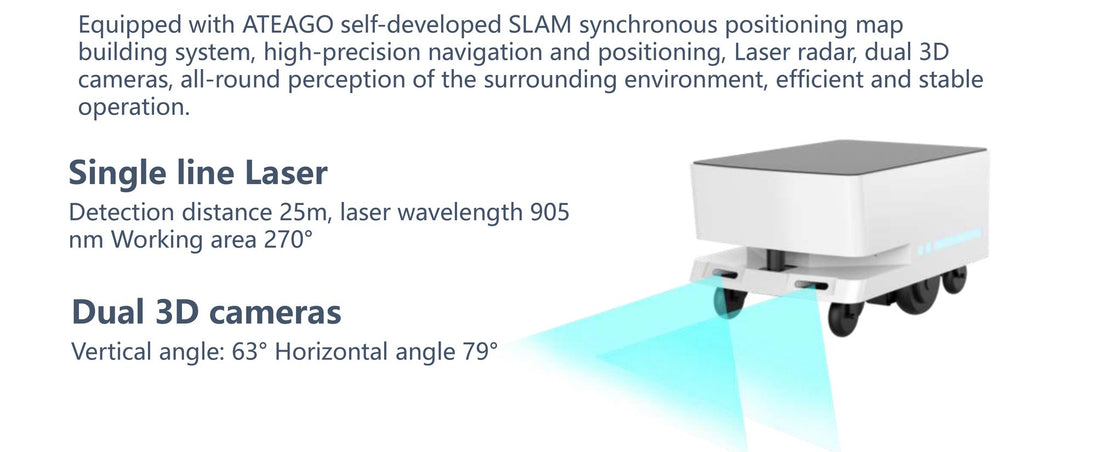 Equipped with ATEAGO self-developed SLAM synchronous positioning map building system, high-precision navigation and positioning, Laser radar, dual 3D cameras, all-round perception of the surrounding environment, efficient and stable operation.

Single line Laser

Detection distance 25m, laser wavelength 905 nm Working area 270°

Dual 3D cameras

Vertical angle: 63° Horizontal angle 79°